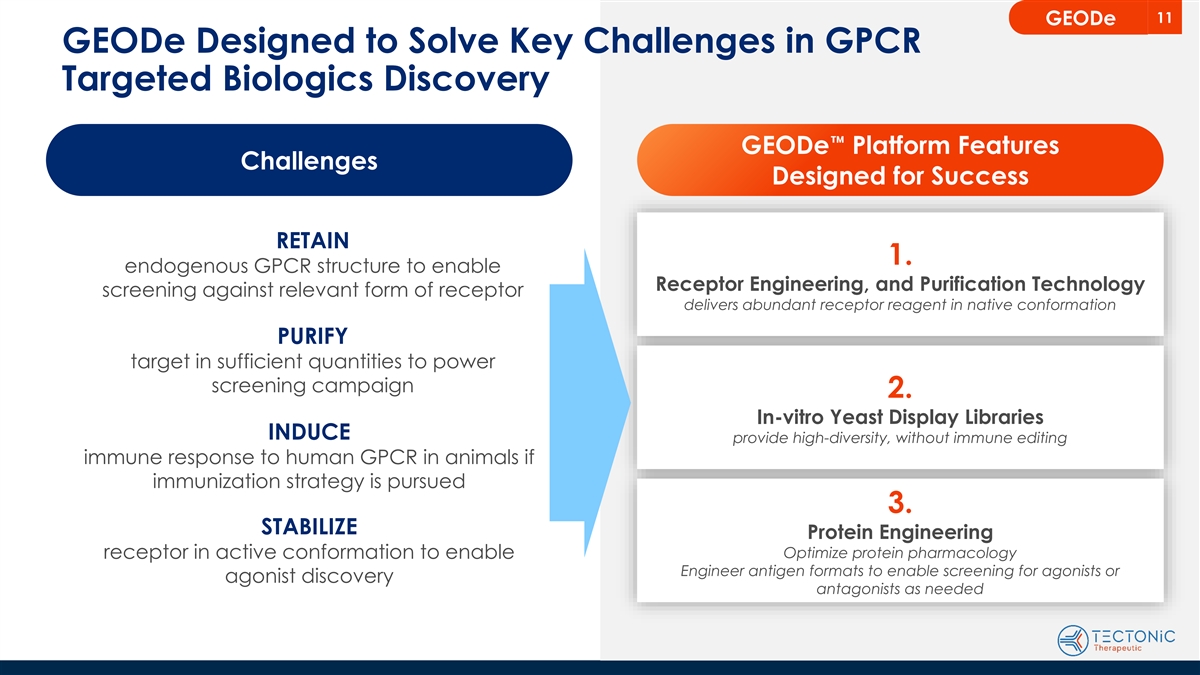 GEODe 11

GEODe Designed to Solve Key Challenges in GPCR Targeted Biologics Discovery

Challenges

RETAIN
endogenous GPCR structure to enable screening against relevant form of receptor

PURIFY
target in sufficient quantities to power screening campaign

INDUCE
immune response to human GPCR in animals if immunization strategy is pursued

STABILIZE
receptor in active conformation to enable agonist discovery

GEODe™ Platform Features Designed for Success

1.
Receptor Engineering, and Purification Technology
delivers abundant receptor reagent in native conformation

2.
In-vitro Yeast Display Libraries
provide high-diversity, without immune editing

3.
Protein Engineering
Optimize protein pharmacology
Engineer antigen formats to enable screening for agonists or antagonists as needed

TECTONiC Therapeutic